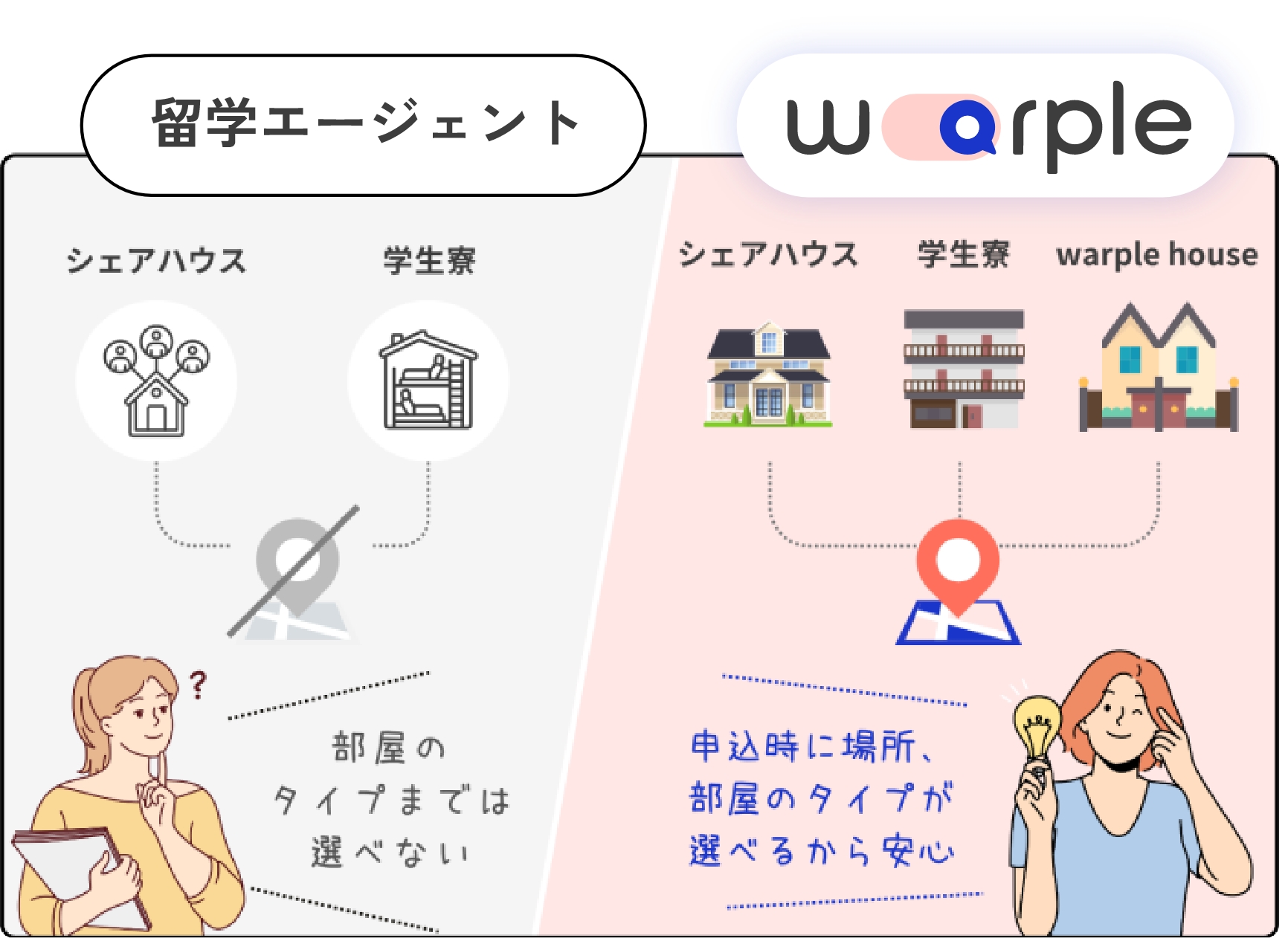 留学エージェント

warple

シェアハウス

学生寮

シェアハウス

学生寮

warple house

?

部屋の
タイプまでは
選べない

申込時に場所、
部屋のタイプが
選べるから安心